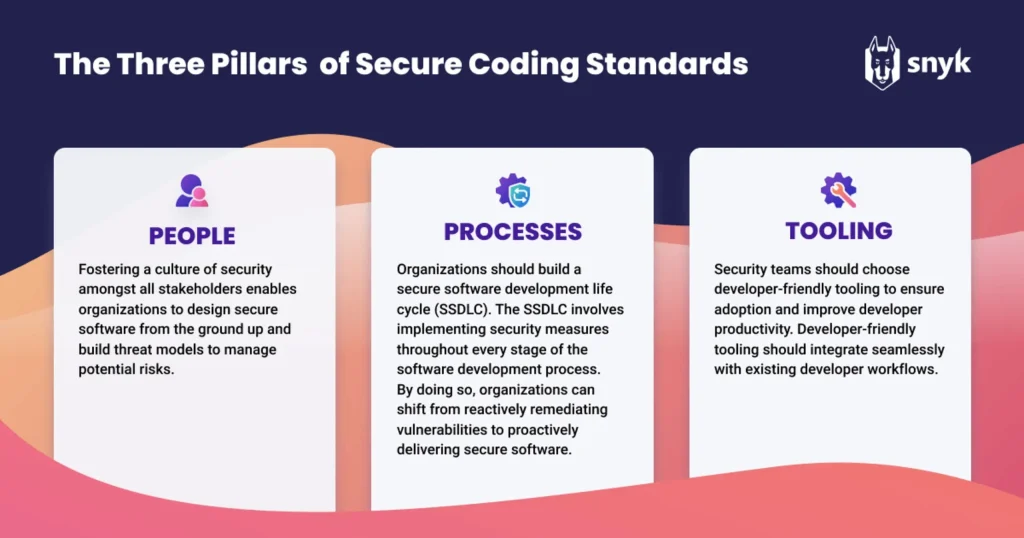 The Three Pillars of Secure Coding Standards

snyk

PEOPLE

Fostering a culture of security amongst all stakeholders enables organizations to design secure software from the ground up and build threat models to manage potential risks.

PROCESSES

Organizations should build a secure software development life cycle (SSDLC). The SSDLC involves implementing security measures throughout every stage of the software development process. By doing so, organizations can shift from reactively remediating vulnerabilities to proactively delivering secure software.

TOOLING

Security teams should choose developer-friendly tooling to ensure adoption and improve developer productivity. Developer-friendly tooling should integrate seamlessly with existing developer workflows.